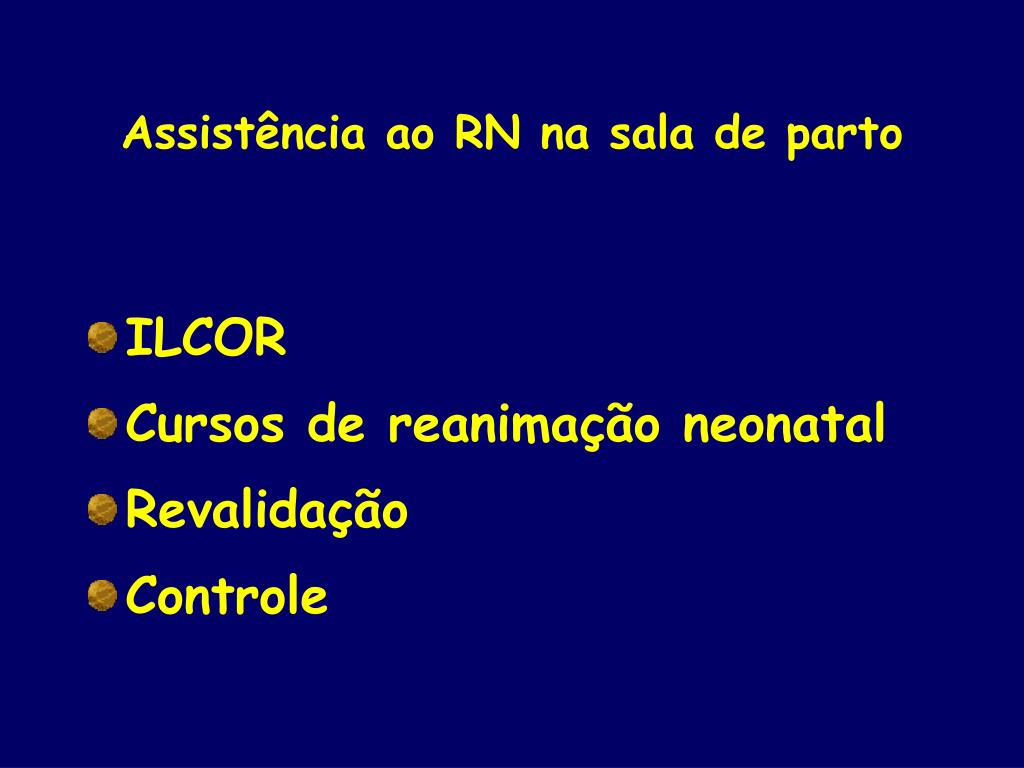 Assistência ao RN na sala de parto

ILCOR
Cursos de reanimação neonatal
Revalidação
Controle